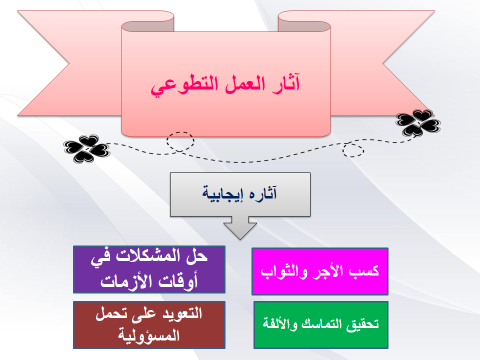 آثار العمل التطوعي

آثاره إيجابية

كسب الأجر والثواب

حل المشكلات في أوقات الأزمات

تحقيق التماسك والألفة

التعويد على تحمل المسؤولية